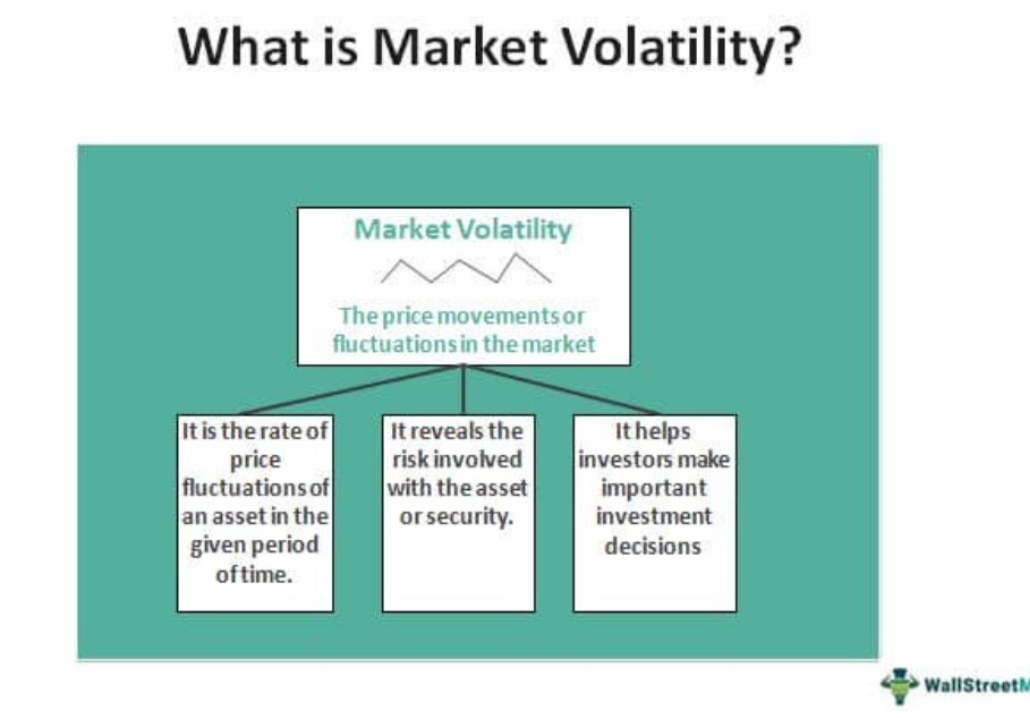 What is Market Volatility?

Market Volatility

The price movements or fluctuations in the market

It is the rate of price fluctuations of an asset in the given period of time.

It reveals the risk involved with the asset or security.

It helps investors make important investment decisions

WallStreetM